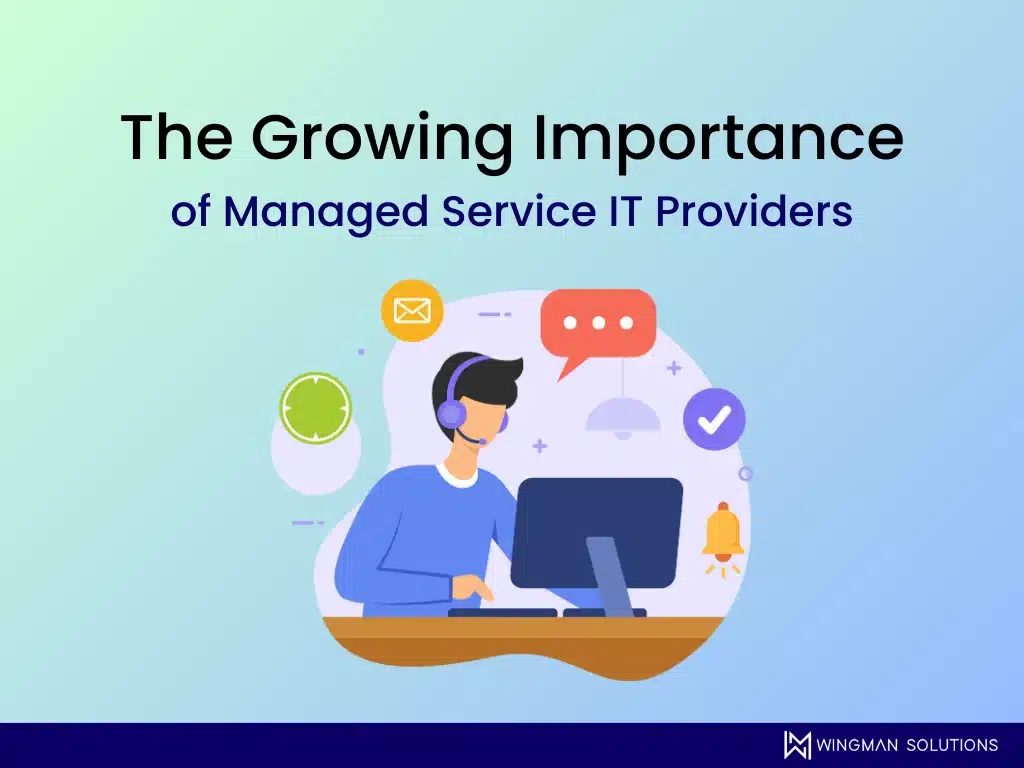 The Growing Importance
of Managed Service IT Providers

WINGMAN SOLUTIONS